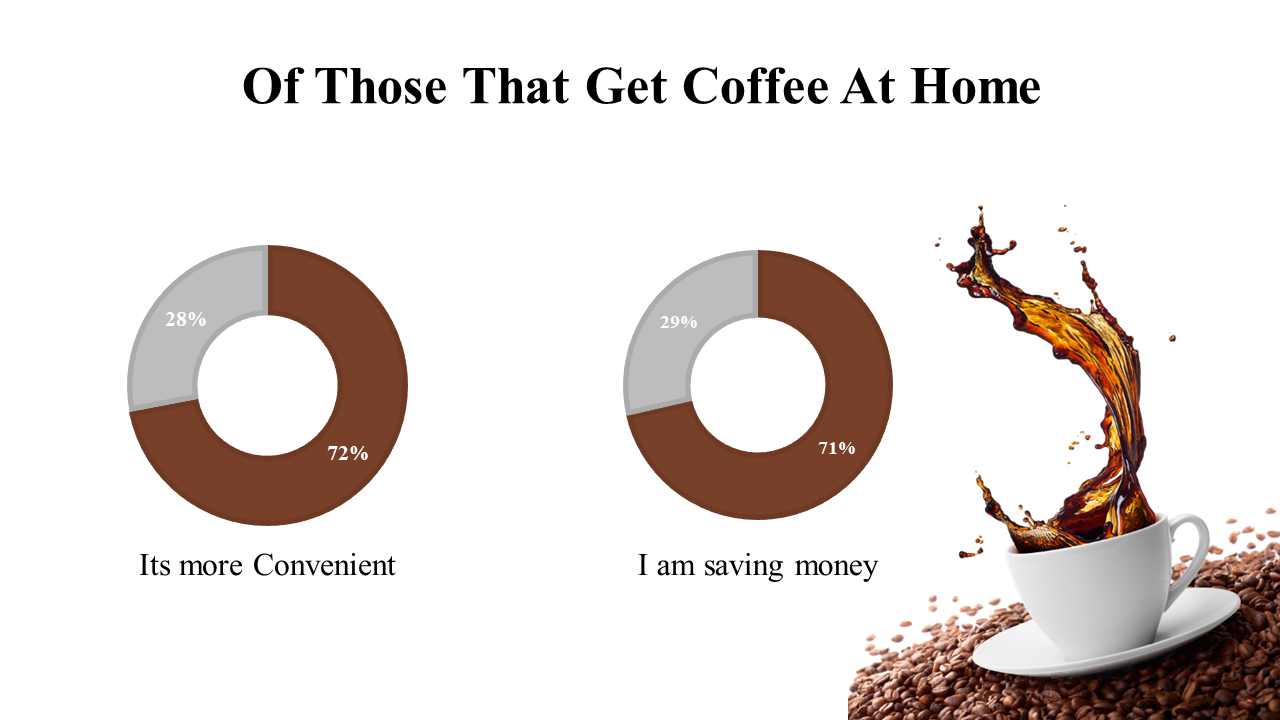 Of Those That Get Coffee At Home

28%

72%

Its more Convenient

29%

71%

I am saving money